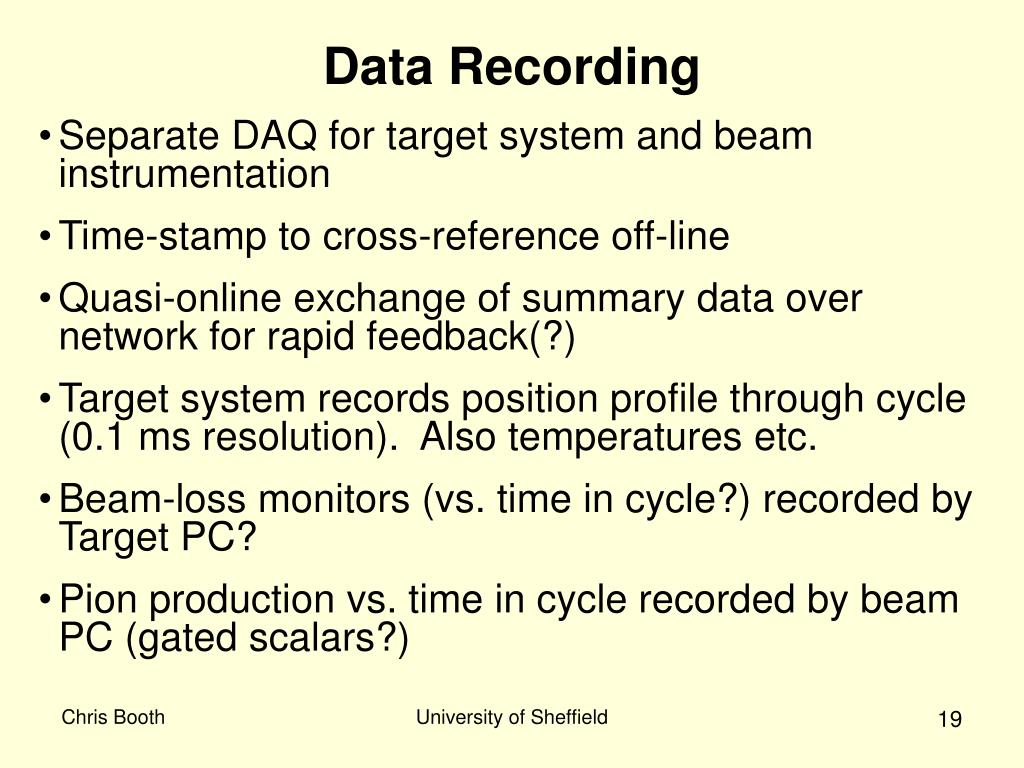 Data Recording

• Separate DAQ for target system and beam instrumentation

• Time-stamp to cross-reference off-line

• Quasi-online exchange of summary data over network for rapid feedback(?)

• Target system records position profile through cycle (0.1 ms resolution). Also temperatures etc.

• Beam-loss monitors (vs. time in cycle?) recorded by Target PC?

• Pion production vs. time in cycle recorded by beam PC (gated scalars?)

Chris Booth

University of Sheffield

19